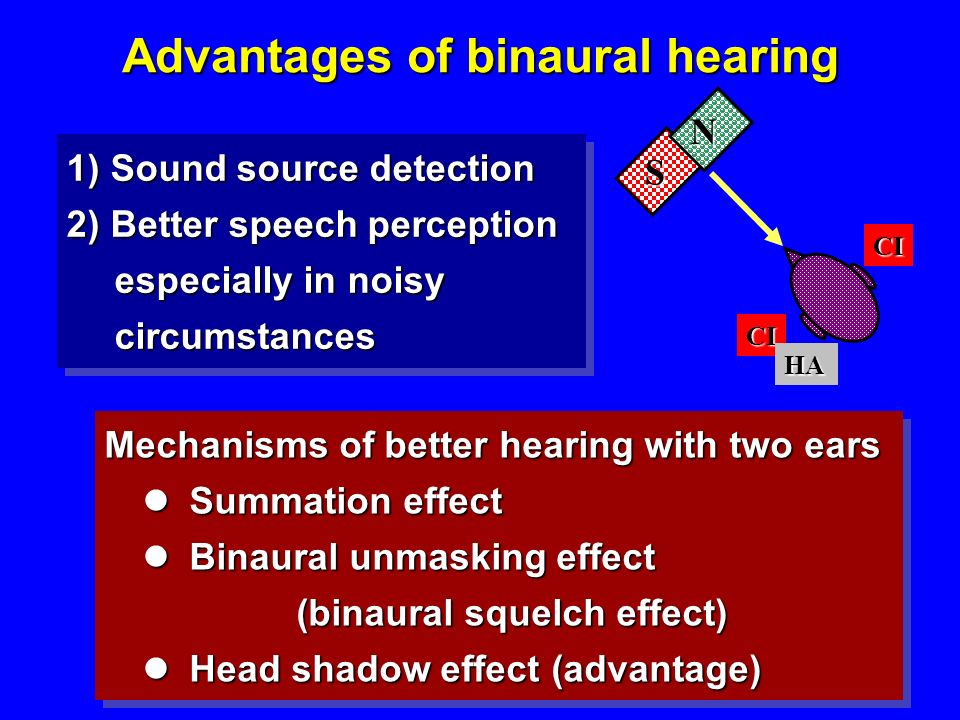 Advantages of binaural hearing

1) Sound source detection
2) Better speech perception especially in noisy circumstances

S
N
CI
CI
HA

Mechanisms of better hearing with two ears
● Summation effect
● Binaural unmasking effect (binaural squelch effect)
● Head shadow effect (advantage)